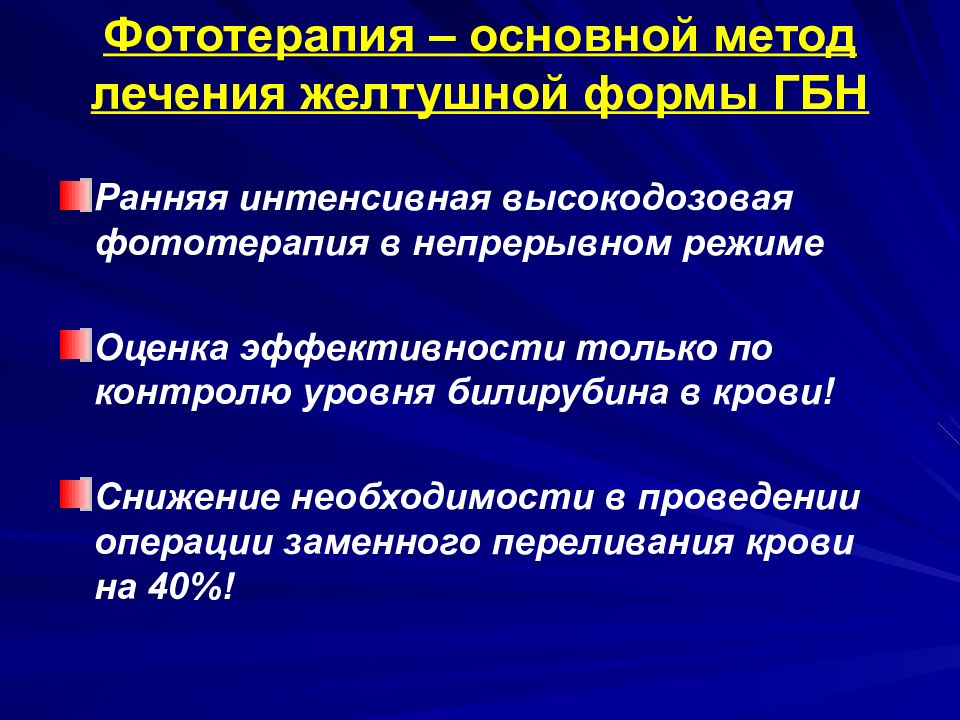 Фототерапия – основной метод лечения желтушной формы ГБН

Ранняя интенсивная высокодозовая фототерапия в непрерывном режиме

Оценка эффективности только по контролю уровня билирубина в крови!

Снижение необходимости в проведении операции заменного переливания крови на 40%!